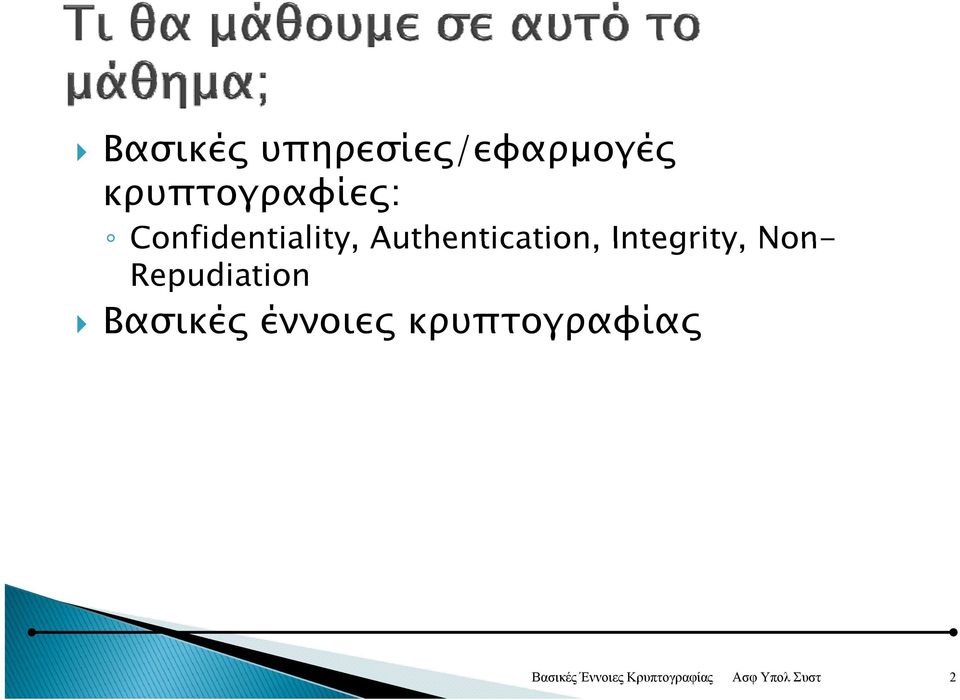 Τι θα μάθουμε σε αυτό το μάθημα;

Βασικές υπηρεσίες/εφαρμογές κρυπτογραφίες:

Confidentiality, Authentication, Integrity, Non-Repudiation

Βασικές έννοιες κρυπτογραφίας

Βασικές Έννοιες Κρυπτογραφίας Ασφ Υπολ Συστ 2